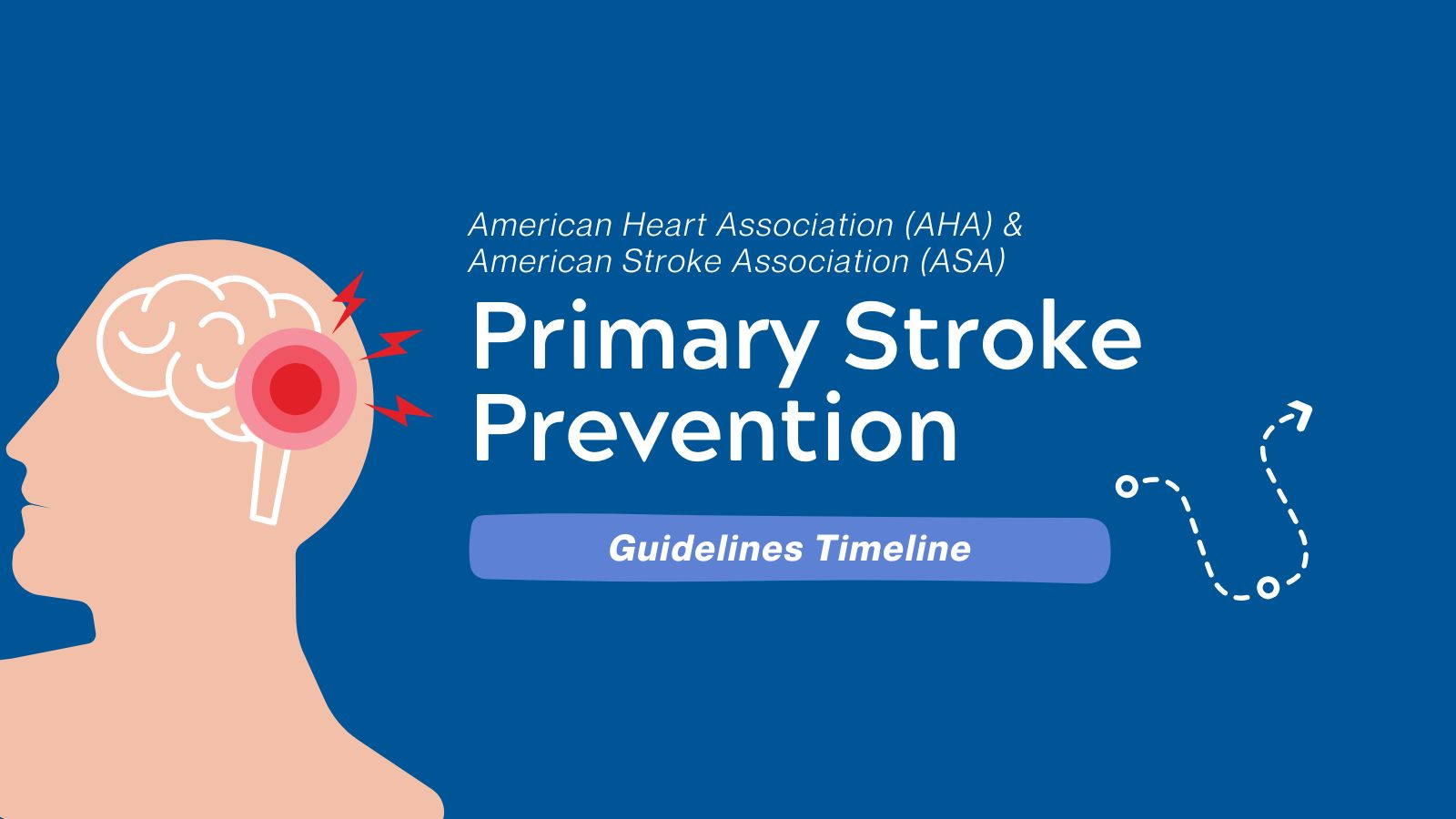 American Heart Association (AHA) &
American Stroke Association (ASA)

Primary Stroke Prevention

Guidelines Timeline